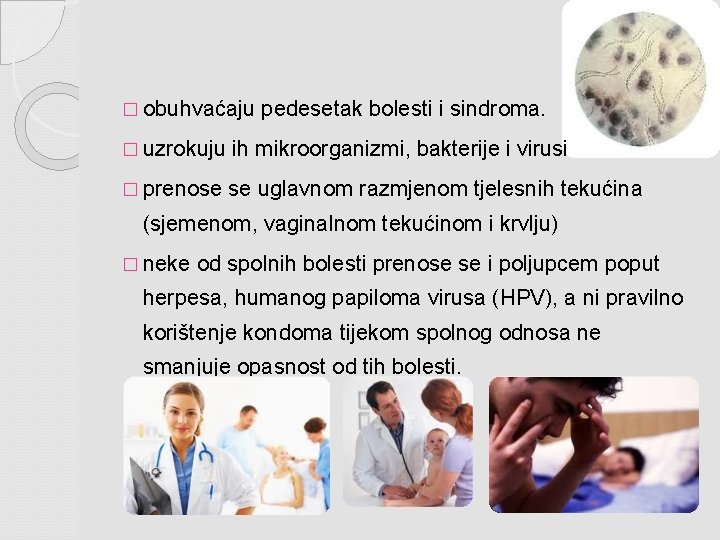 □ obuhvaćaju pedesetak bolesti i sindroma.

□ uzrokuju ih mikroorganizmi, bakterije i virusi

□ prenose se uglavnom razmjenom tjelesnih tekućina (sjemenom, vaginalnom tekućinom i krvlju)

□ neke od spolnih bolesti prenose se i poljupcem poput herpesa, humanog papiloma virusa (HPV), a ni pravilno korištenje kondoma tijekom spolnog odnosa ne smanjuje opasnost od tih bolesti.